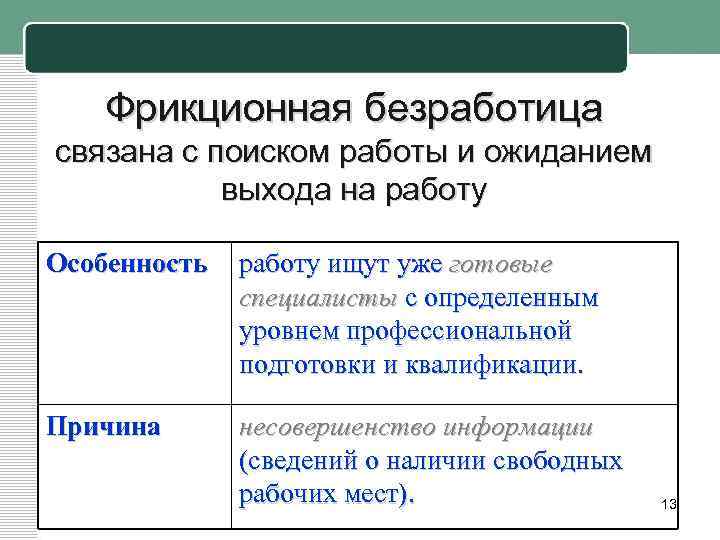 Фрикционная безработица
связана с поиском работы и ожиданием выхода на работу

| Особенность | работу ищут уже готовые специалисты с определенным уровнем профессиональной подготовки и квалификации. |
|---|---|
| Причина | несовершенство информации (сведений о наличии свободных рабочих мест). |

13